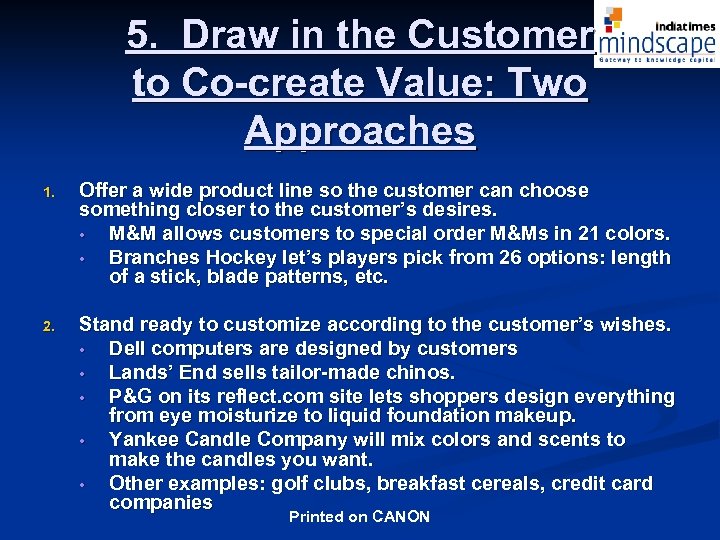 indiatimes
mindscape
Gateway to knowledge capital

5. Draw in the Customer to Co-create Value: Two Approaches

1. Offer a wide product line so the customer can choose something closer to the customer's desires.
• M&M allows customers to special order M&Ms in 21 colors.
• Branches Hockey let's players pick from 26 options: length of a stick, blade patterns, etc.

2. Stand ready to customize according to the customer's wishes.
• Dell computers are designed by customers
• Lands' End sells tailor-made chinos.
• P&G on its reflect.com site lets shoppers design everything from eye moisturize to liquid foundation makeup.
• Yankee Candle Company will mix colors and scents to make the candles you want.
• Other examples: golf clubs, breakfast cereals, credit card companies

Printed on CANON